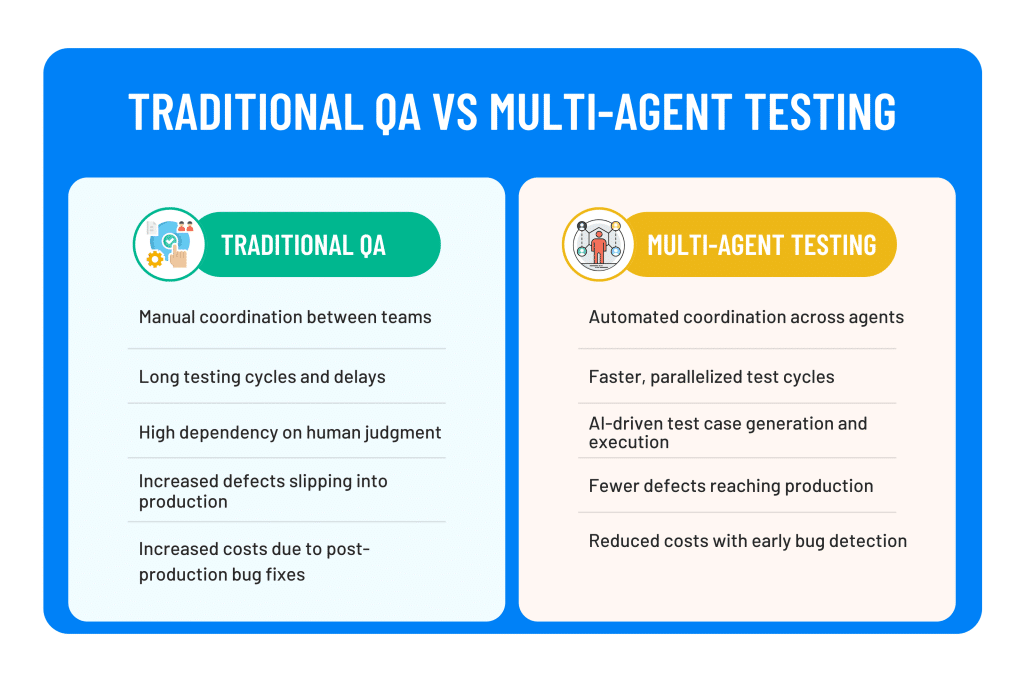 TRADITIONAL QA VS MULTI-AGENT TESTING

TRADITIONAL QA

Manual coordination between teams

Long testing cycles and delays

High dependency on human judgment

Increased defects slipping into production

Increased costs due to post-production bug fixes

MULTI-AGENT TESTING

Automated coordination across agents

Faster, parallelized test cycles

AI-driven test case generation and execution

Fewer defects reaching production

Reduced costs with early bug detection